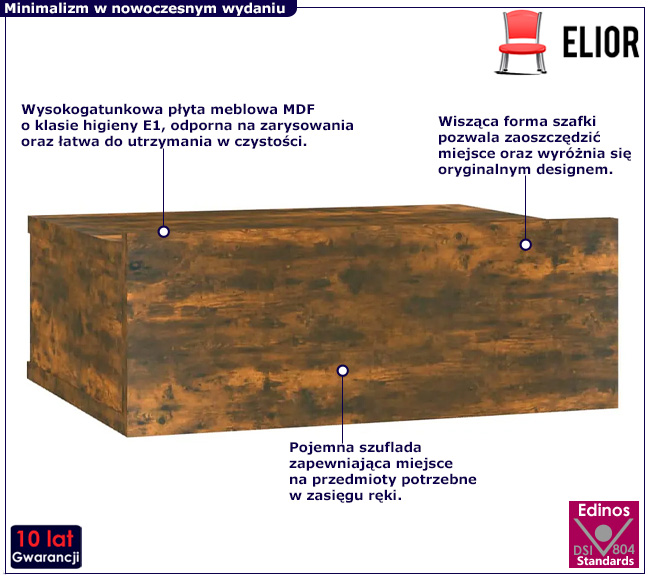 Minimalizm w nowoczesnym wydaniu

ELIOR

Wysokogatunkowa płyta meblowa MDF o klasie higieny E1, odporna na zarysowania oraz łatwa do utrzymania w czystości.

Wisząca forma szafki pozwala zaoszczędzić miejsce oraz wyróżnia się oryginalnym designem.

Pojemna szuflada zapewniająca miejsce na przedmioty potrzebne w zasięgu ręki.

10 lat
Gwarancji

Edinos
DSI 804
Standards